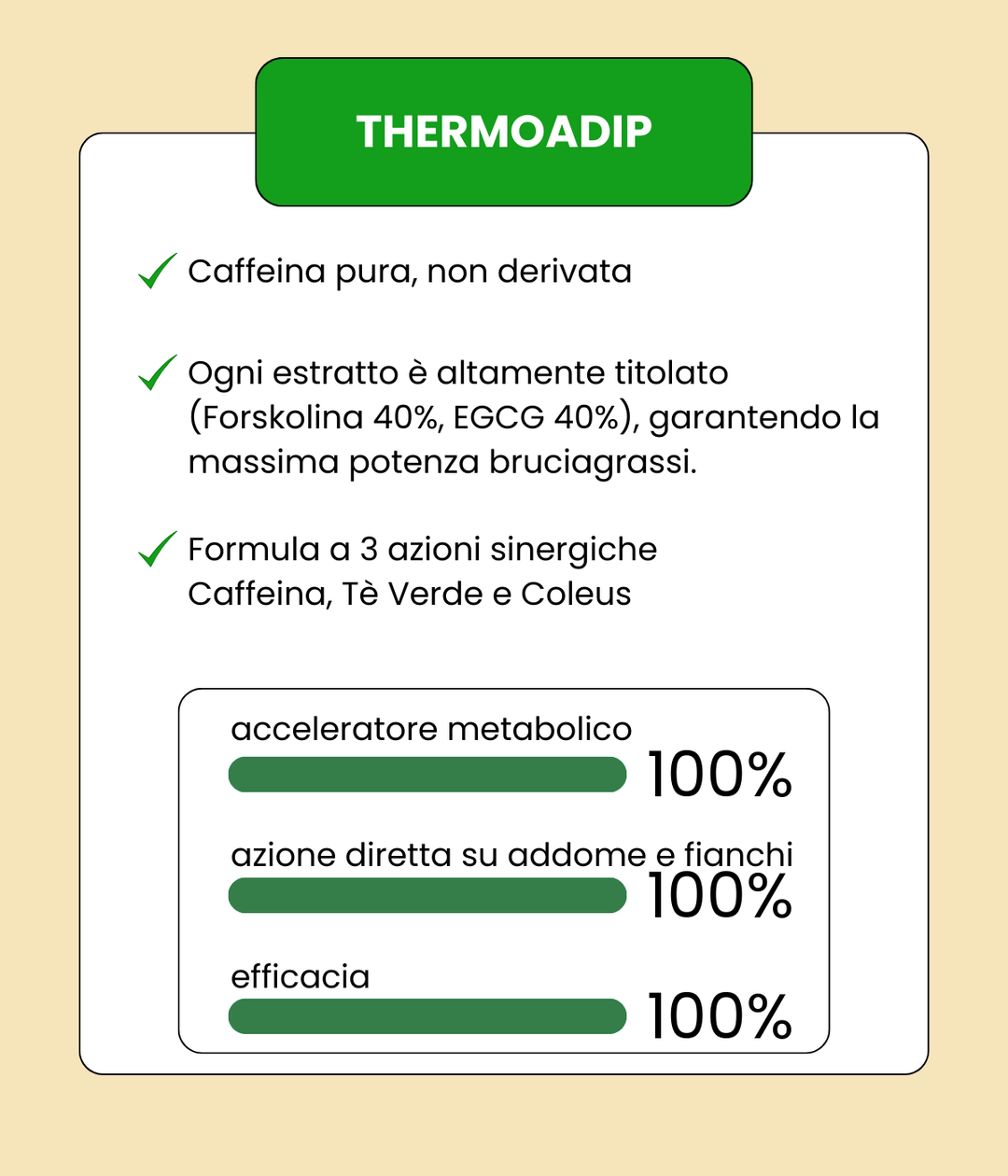 THERMOADIP

Caffeina pura, non derivata

Ogni estratto è altamente titolato (Forskolina 40%, EGCG 40%), garantendo la massima potenza bruciagrassi.

Formula a 3 azioni sinergiche Caffeina, Tè Verde e Coleus

acceleratore metabolico
100%

azione diretta su addome e fianchi
100%

efficacia
100%